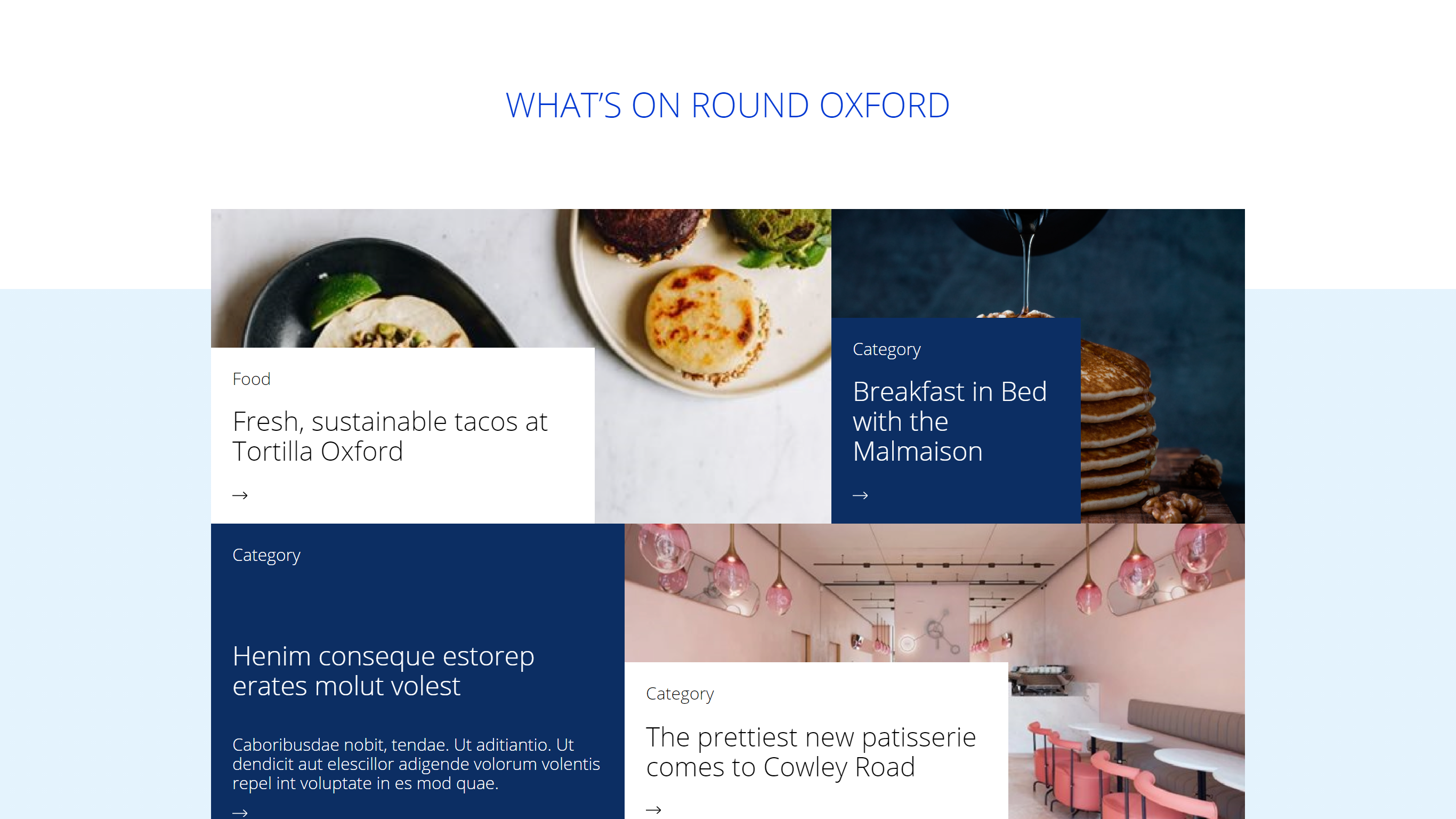 WHAT'S ON ROUND OXFORD

Food

Fresh, sustainable tacos at Tortilla Oxford

→

Category

Breakfast in Bed with the Malmaison

→

Category

Henim conseque estorep erates molut volest

Caboribusdae nobit, tendae. Ut aditiantio. Ut dendicit aut elescillor adigende volorum volentis repel int voluptate in es mod quae.

→

Category

The prettiest new patisserie comes to Cowley Road

→